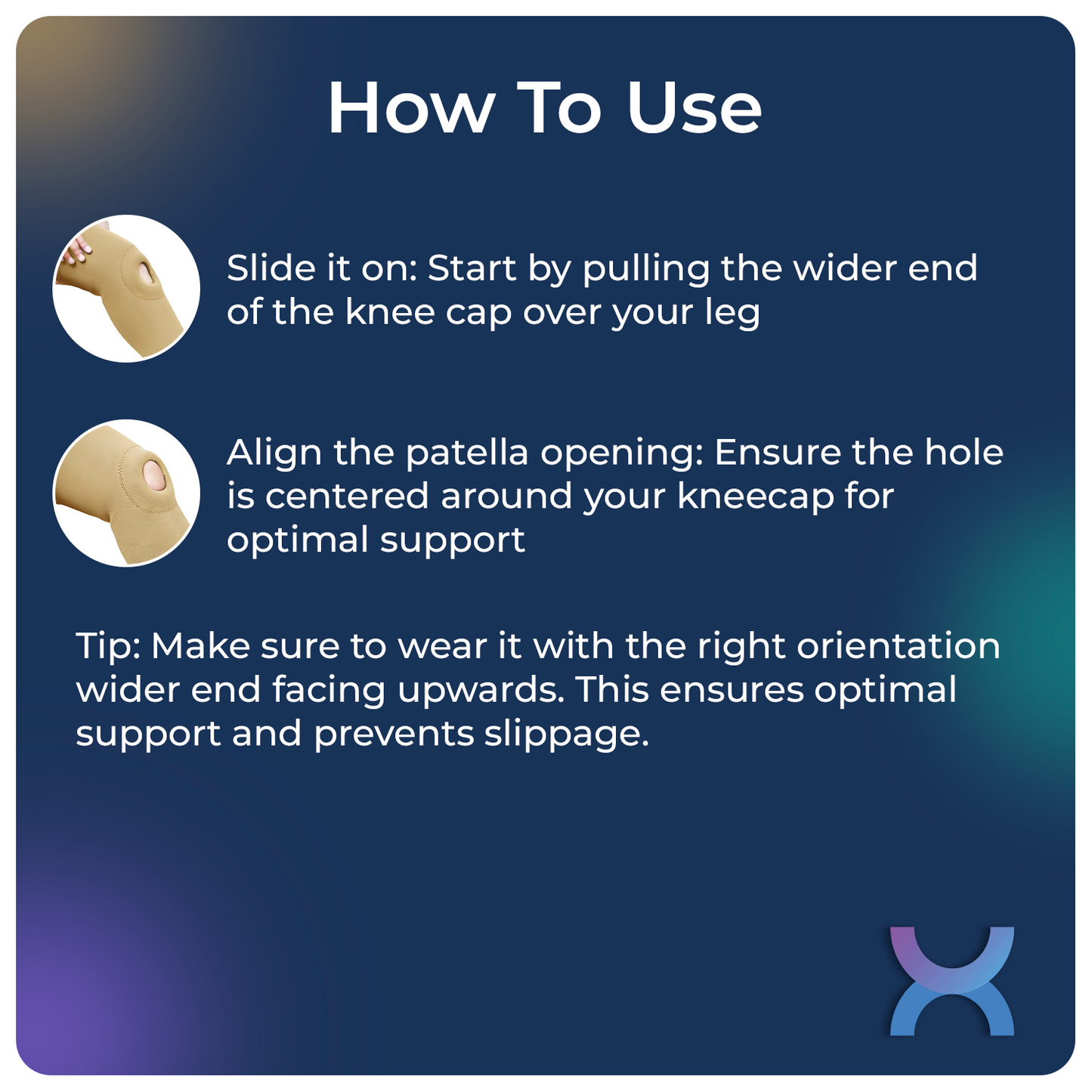 How To Use

Slide it on: Start by pulling the wider end of the knee cap over your leg

Align the patella opening: Ensure the hole is centered around your kneecap for optimal support

Tip: Make sure to wear it with the right orientation wider end facing upwards. This ensures optimal support and prevents slippage.